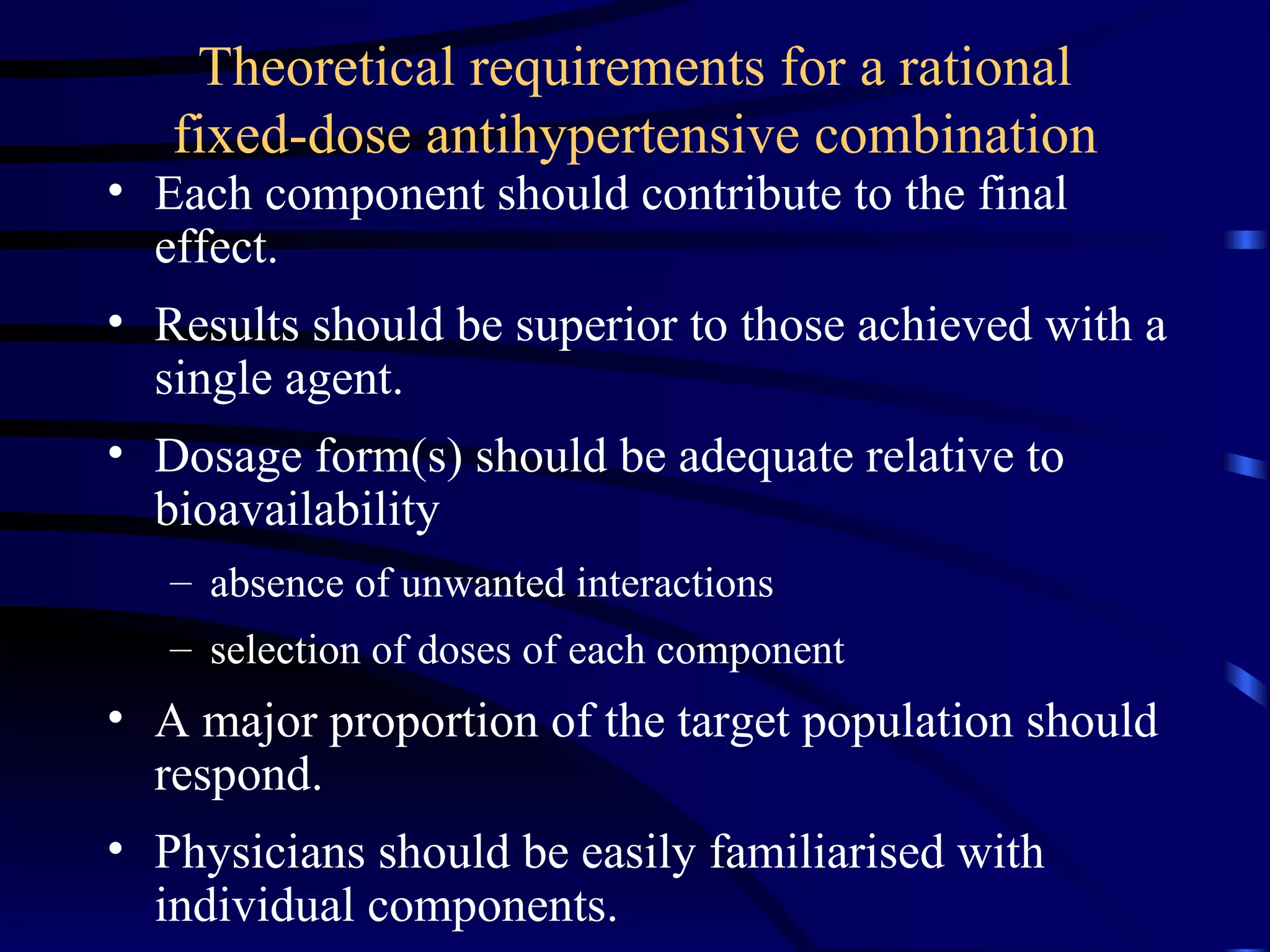 Theoretical requirements for a rational fixed-dose antihypertensive combination

• Each component should contribute to the final effect.

• Results should be superior to those achieved with a single agent.

• Dosage form(s) should be adequate relative to bioavailability

– absence of unwanted interactions

– selection of doses of each component

• A major proportion of the target population should respond.

• Physicians should be easily familiarised with individual components.